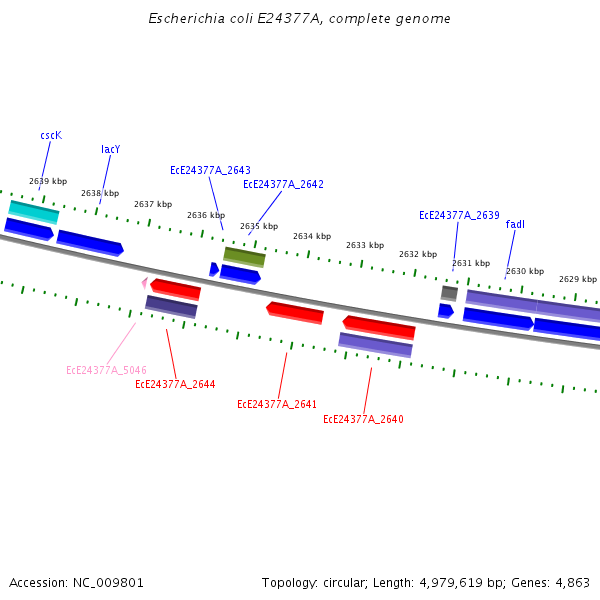 Escherichia coli E24377A, complete genome

cscK
lacY
EcE24377A_2643
EcE24377A_2642
EcE24377A_2639
fadI

2639 kbp
2638 kbp
2637 kbp
2636 kbp
2635 kbp
2634 kbp
2633 kbp
2632 kbp
2631 kbp
2630 kbp
2629 kbp

EcE24377A_5046
EcE24377A_2644
EcE24377A_2641
EcE24377A_2640

Accession: NC_009801

Topology: circular; Length: 4,979,619 bp; Genes: 4,863